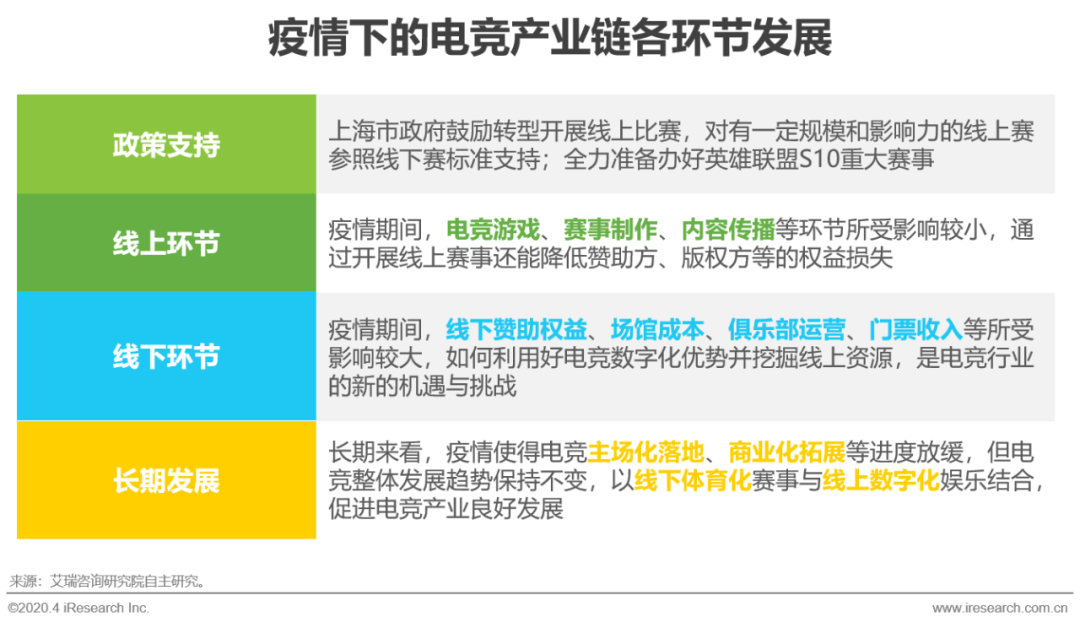 疫情下的电竞产业链各环节发展

| 政策支持 | 上海市政府鼓励转型开展线上比赛，对有一定规模和影响力的线上赛参照线下赛标准支持；全力准备办好英雄联盟S10重大赛事 |
|---|---|
| 线上环节 | 疫情期间，电竞游戏、赛事制作、内容传播等环节所受影响较小，通过开展线上赛事还能降低赞助方、版权方等的权益损失 |
| 线下环节 | 疫情期间，线下赞助权益、场馆成本、俱乐部运营、门票收入等所受影响较大，如何利用好电竞数字化优势并挖掘线上资源，是电竞行业的新的机遇与挑战 |
| 长期发展 | 长期来看，疫情使得电竞主场化落地、商业化拓展等进度放缓，但电竞整体发展趋势保持不变，以线下体育化赛事与线上数字化娱乐结合，促进电竞产业良好发展 |

来源：艾瑞咨询研究院自主研究。

©2020.4 iResearch Inc.

www.iresearch.com.cn